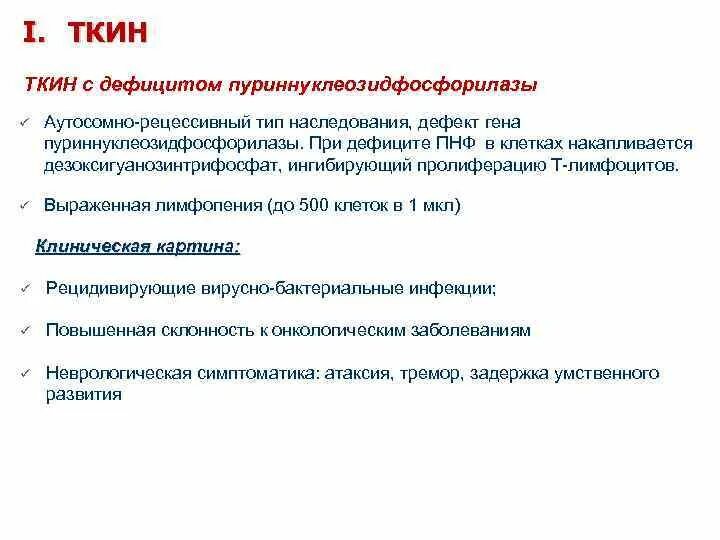 I. ТКИН

ТКИН с дефицитом пуриннуклеозидфосфорилазы

✓ Аутосомно-рецессивный тип наследования, дефект гена пуриннуклеозидфосфорилазы. При дефиците ПНФ в клетках накапливается дезоксигуанозинтрифосфат, ингибирующий пролиферацию Т-лимфоцитов.

✓ Выраженная лимфопения (до 500 клеток в 1 мкл)

Клиническая картина:

✓ Рецидивирующие вирусно-бактериальные инфекции;

✓ Повышенная склонность к онкологическим заболеваниям

✓ Неврологическая симптоматика: атаксия, тремор, задержка умственного развития